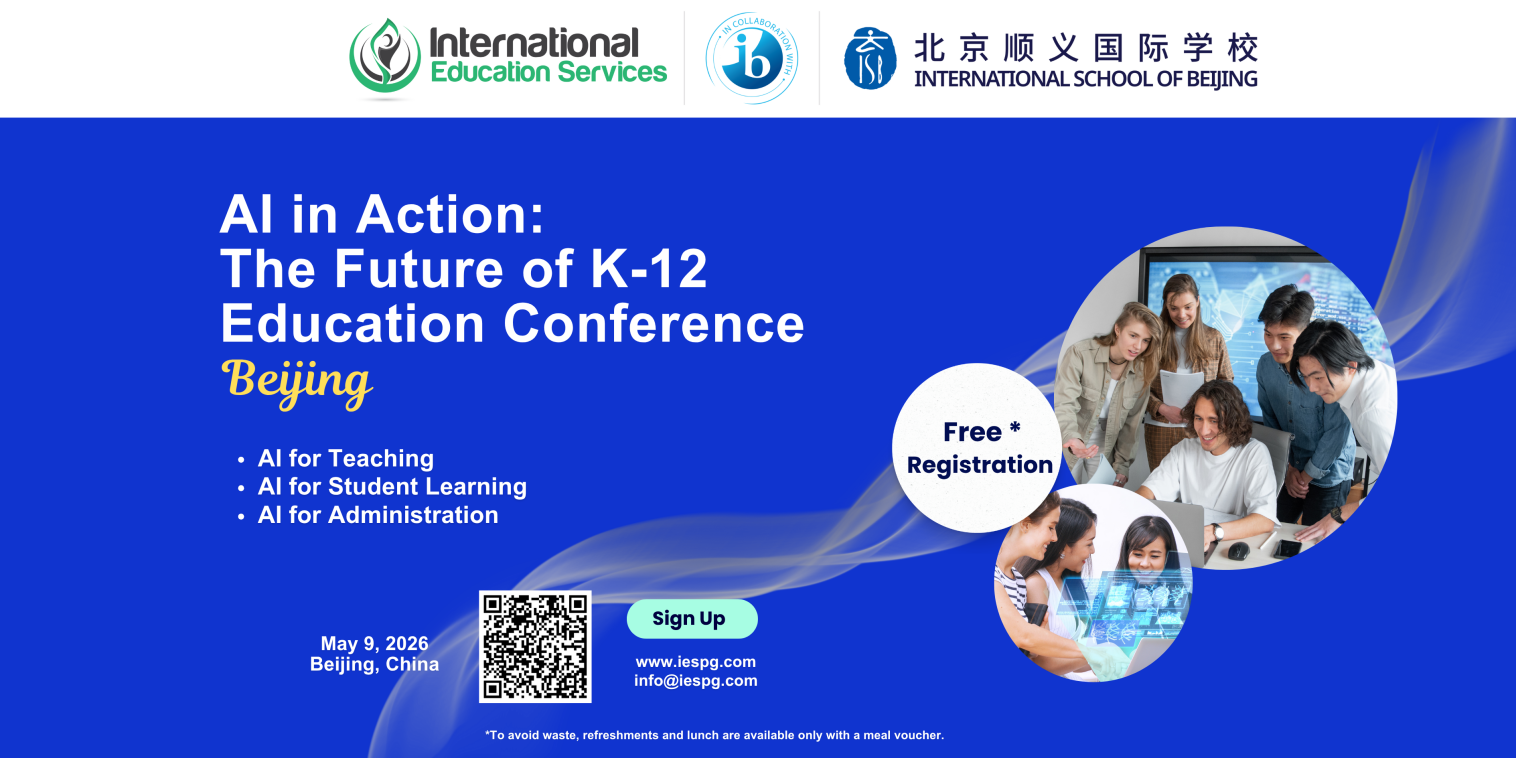 International Education Services

IN COLLABORATION WITH ib

ISB 北京顺义国际学校 INTERNATIONAL SCHOOL OF BEIJING

AI in Action: The Future of K-12 Education Conference

Beijing

• AI for Teaching
• AI for Student Learning
• AI for Administration

Free * Registration

May 9, 2026
Beijing, China

Sign Up

www.iespg.com
info@iespg.com

*To avoid waste, refreshments and lunch are available only with a meal voucher.